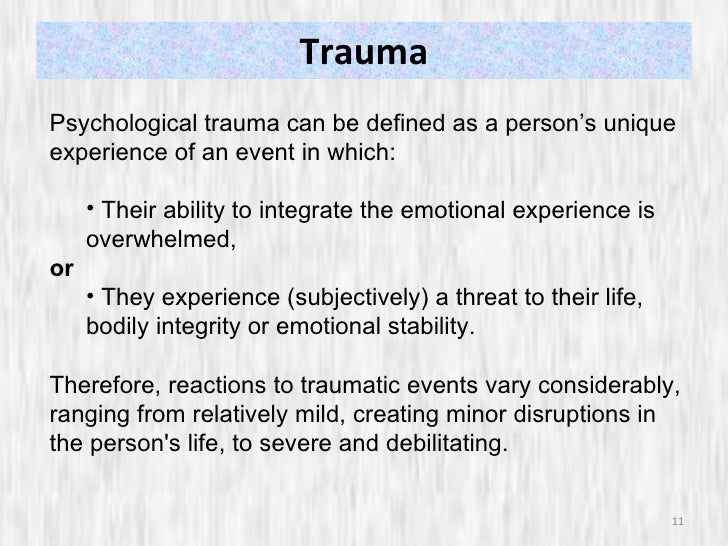 Trauma

Psychological trauma can be defined as a person’s unique experience of an event in which:

• Their ability to integrate the emotional experience is overwhelmed,

or

• They experience (subjectively) a threat to their life, bodily integrity or emotional stability.

Therefore, reactions to traumatic events vary considerably, ranging from relatively mild, creating minor disruptions in the person's life, to severe and debilitating.

11